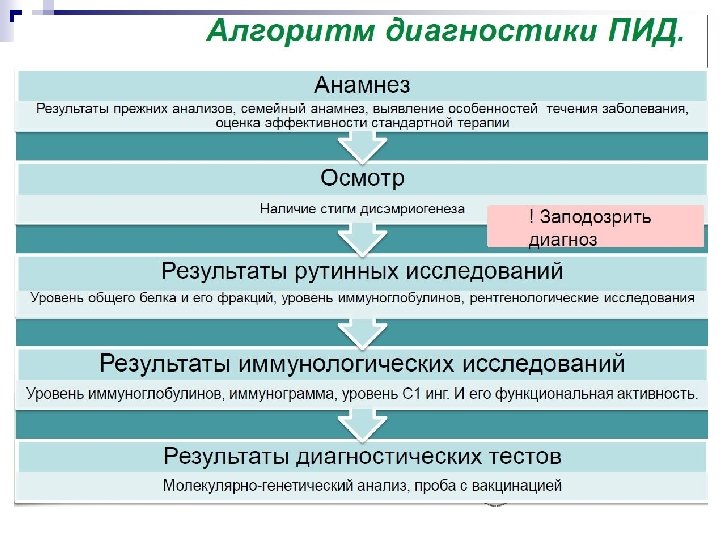 Алгоритм диагностики ПИД.

Анамнез

Результаты прежних анализов, семейный анамнез, выявление особенностей течения заболевания, оценка эффективности стандартной терапии

Осмотр

Наличие стигм дисэмриогенеза

! Заподозрить диагноз

Результаты рутинных исследований

Уровень общего белка и его фракций, уровень иммуноглобулинов, рентгенологические исследования

Результаты иммунологических исследований

Уровень иммуноглобулинов, иммунограмма, уровень С1 инг. И его функциональная активность.

Результаты диагностических тестов

Молекулярно-генетический анализ, проба с вакцинацией